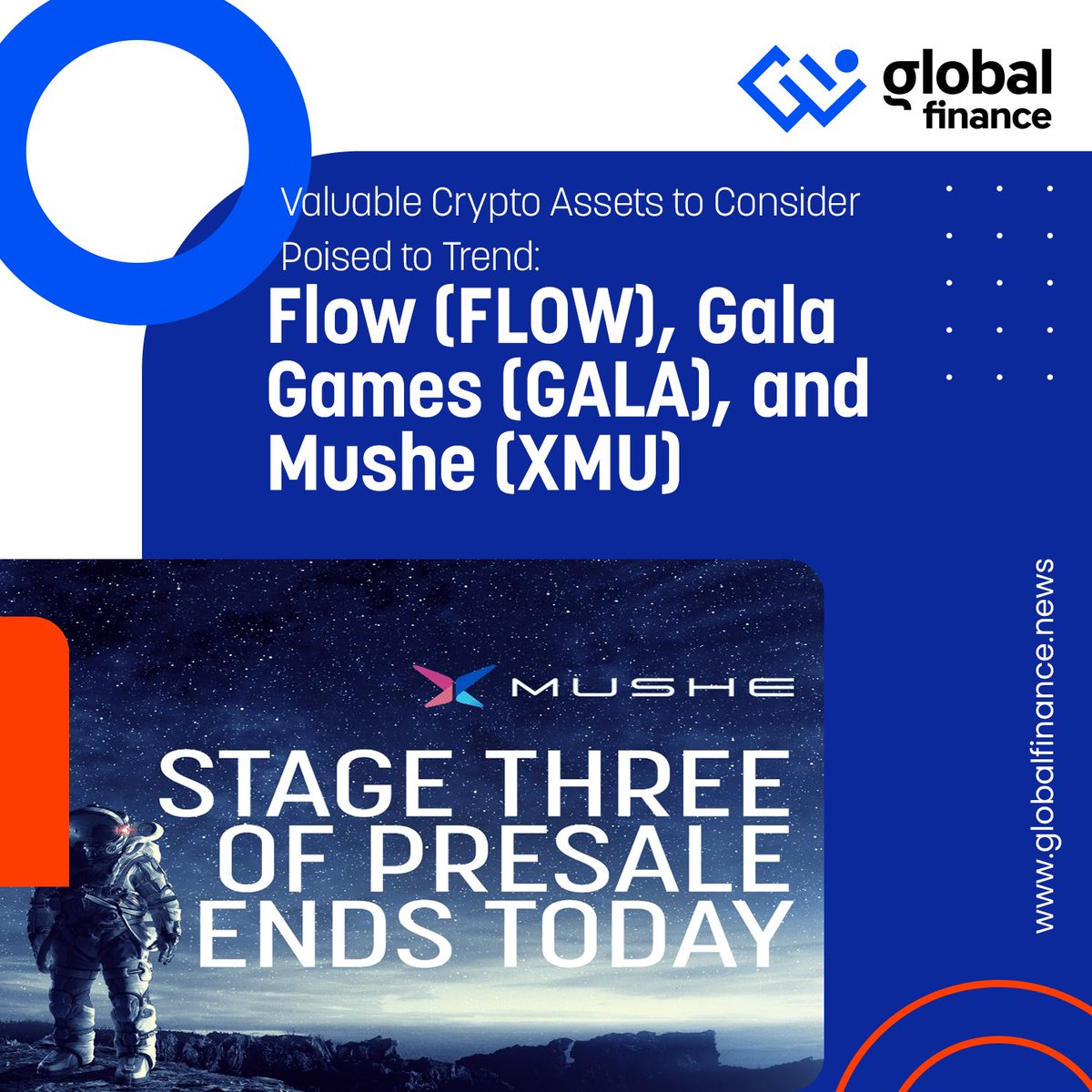 global finance

Valuable Crypto Assets to Consider Poised to Trend:

Flow (FLOW), Gala Games (GALA), and Mushe (XMU)

MUSHE

STAGE THREE OF PRESALE ENDS TODAY

www.globalfinance.news